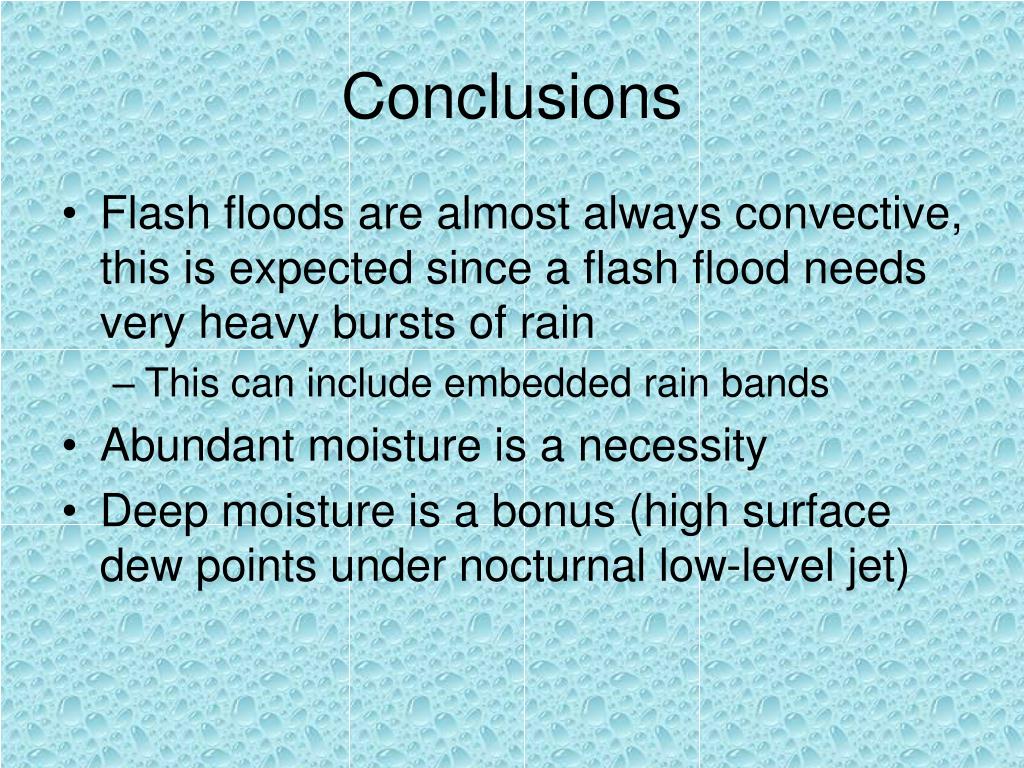 Conclusions

• Flash floods are almost always convective, this is expected since a flash flood needs very heavy bursts of rain
– This can include embedded rain bands
• Abundant moisture is a necessity
• Deep moisture is a bonus (high surface dew points under nocturnal low-level jet)